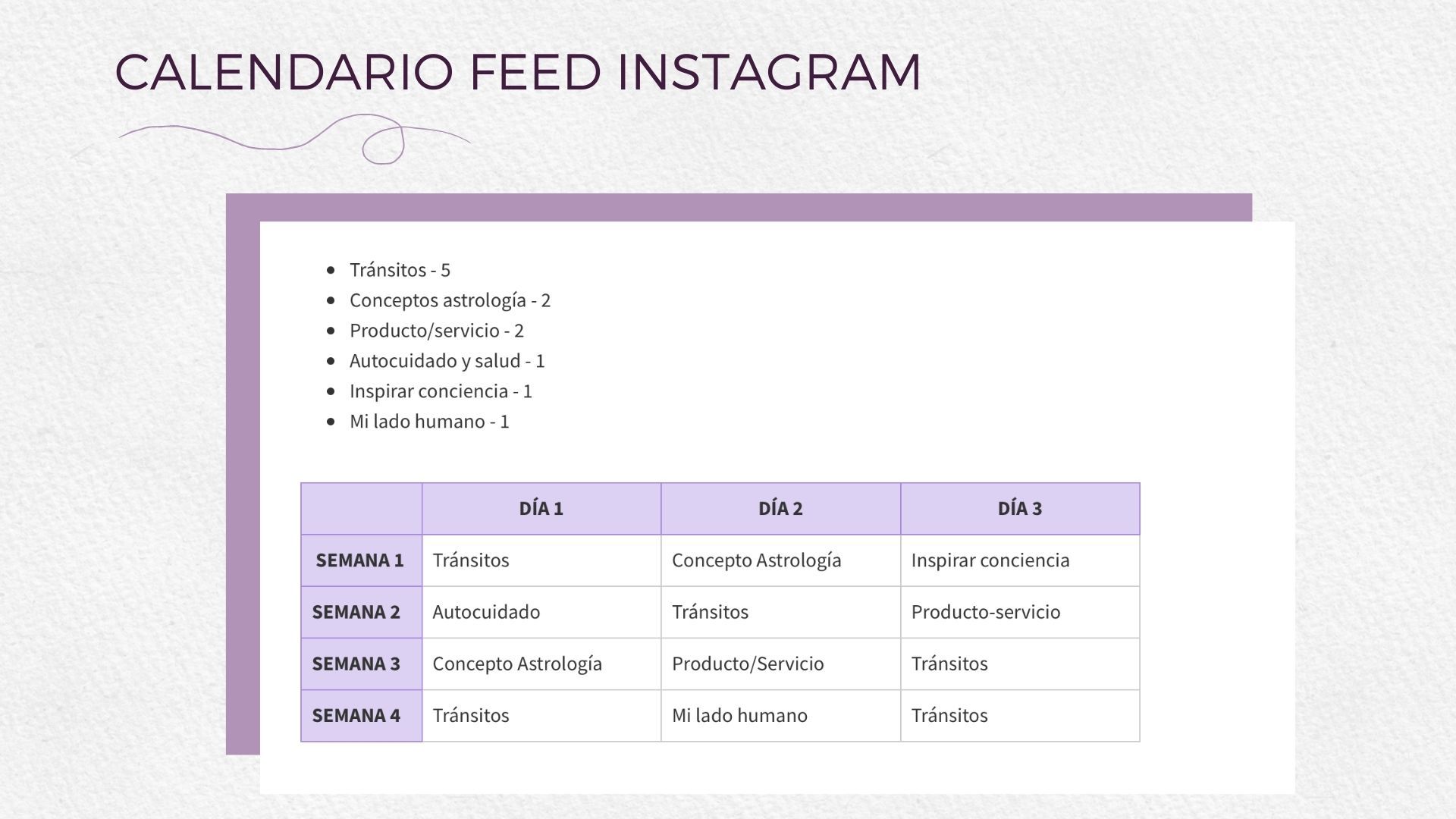 CALENDARIO FEED INSTAGRAM

- Tránsitos - 5
- Conceptos astrología - 2
- Producto/servicio - 2
- Autocuidado y salud - 1
- Inspirar conciencia - 1
- Mi lado humano - 1

| | DÍA 1 | DÍA 2 | DÍA 3 |
|---|---|---|---|
| SEMANA 1 | Tránsitos | Concepto Astrología | Inspirar conciencia |
| SEMANA 2 | Autocuidado | Tránsitos | Producto-servicio |
| SEMANA 3 | Concepto Astrología | Producto/Servicio | Tránsitos |
| SEMANA 4 | Tránsitos | Mi lado humano | Tránsitos |